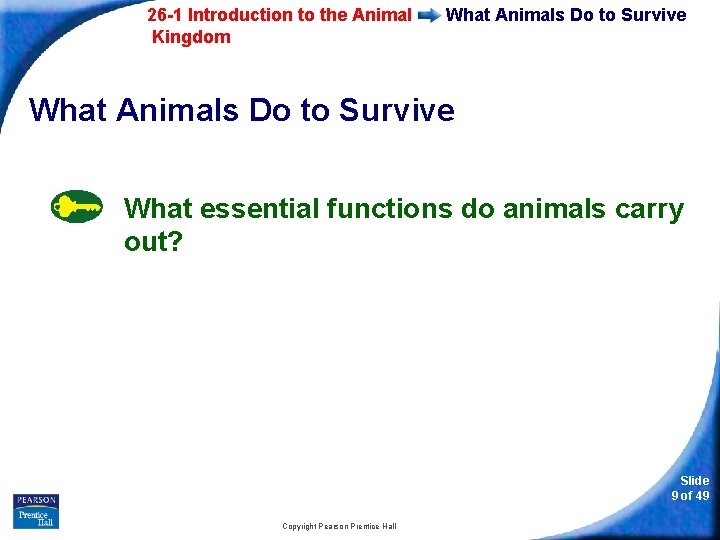 26-1 Introduction to the Animal Kingdom What Animals Do to Survive

What Animals Do to Survive

What essential functions do animals carry out?

PEARSON
Prentice Hall

Copyright Pearson Prentice Hall

Slide
9 of 49